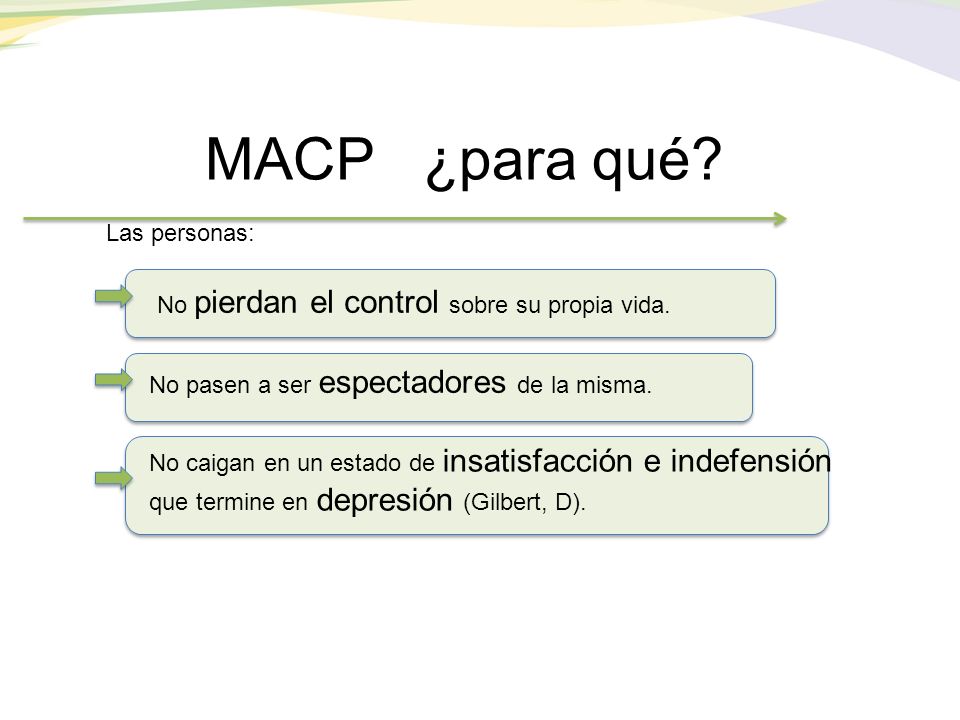 MACP ¿para qué?

Las personas:

No pierdan el control sobre su propia vida.

No pasen a ser espectadores de la misma.

No caigan en un estado de insatisfacción e indefensión que termine en depresión (Gilbert, D).